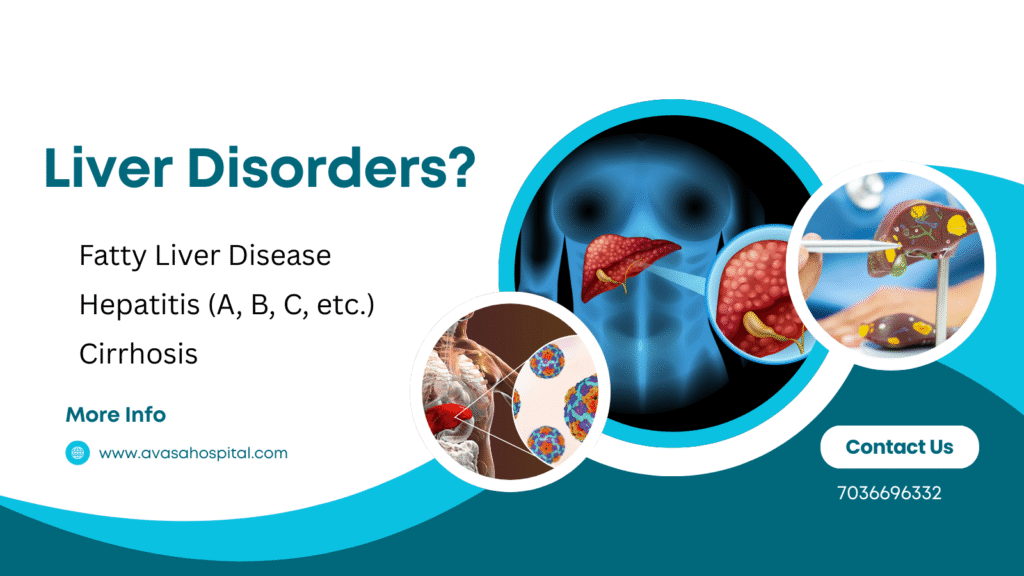 Liver Disorders?

Fatty Liver Disease

Hepatitis (A, B, C, etc.)

Cirrhosis

More Info

www.avasahospital.com

Contact Us

7036696332